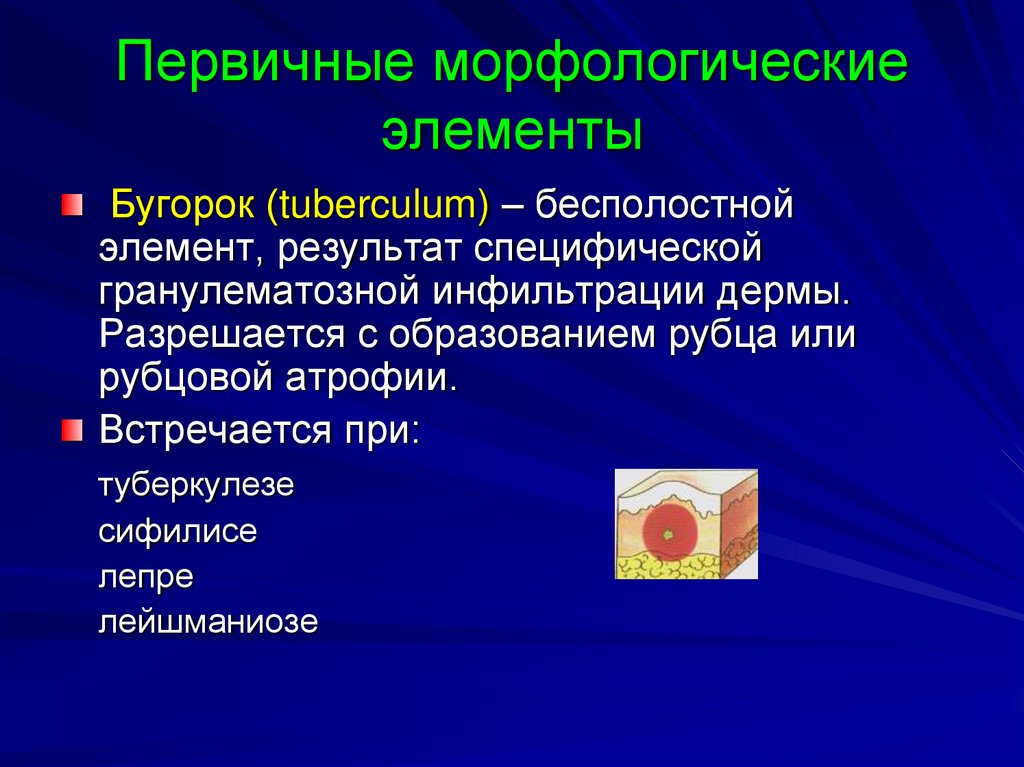 Первичные морфологические элементы

Бугорок (tuberculum) – бесполостной элемент, результат специфической гранулематозной инфильтрации дермы. Разрешается с образованием рубца или рубцовой атрофии.

Встречается при:

туберкулезе

сифилисе

лепре

лейшманиозе